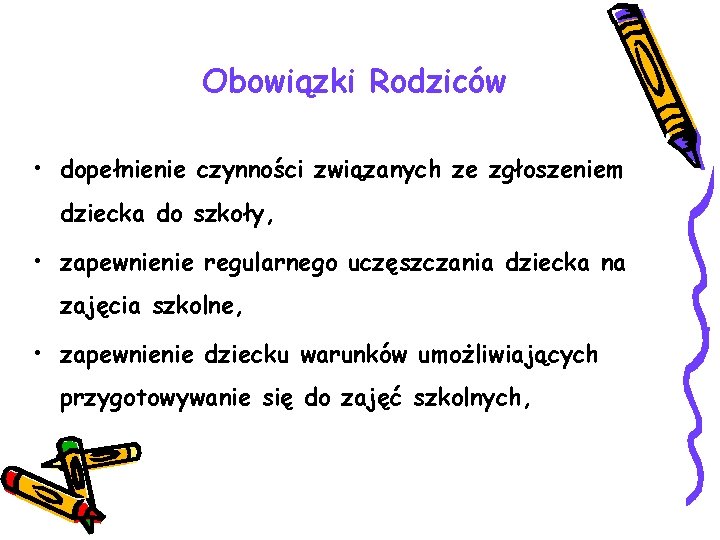 Obowiązki Rodziców

• dopełnienie czynności związanych ze zgłoszeniem dziecka do szkoły,

• zapewnienie regularnego uczęszczania dziecka na zajęcia szkolne,

• zapewnienie dziecku warunków umożliwiających przygotowywanie się do zajęć szkolnych,